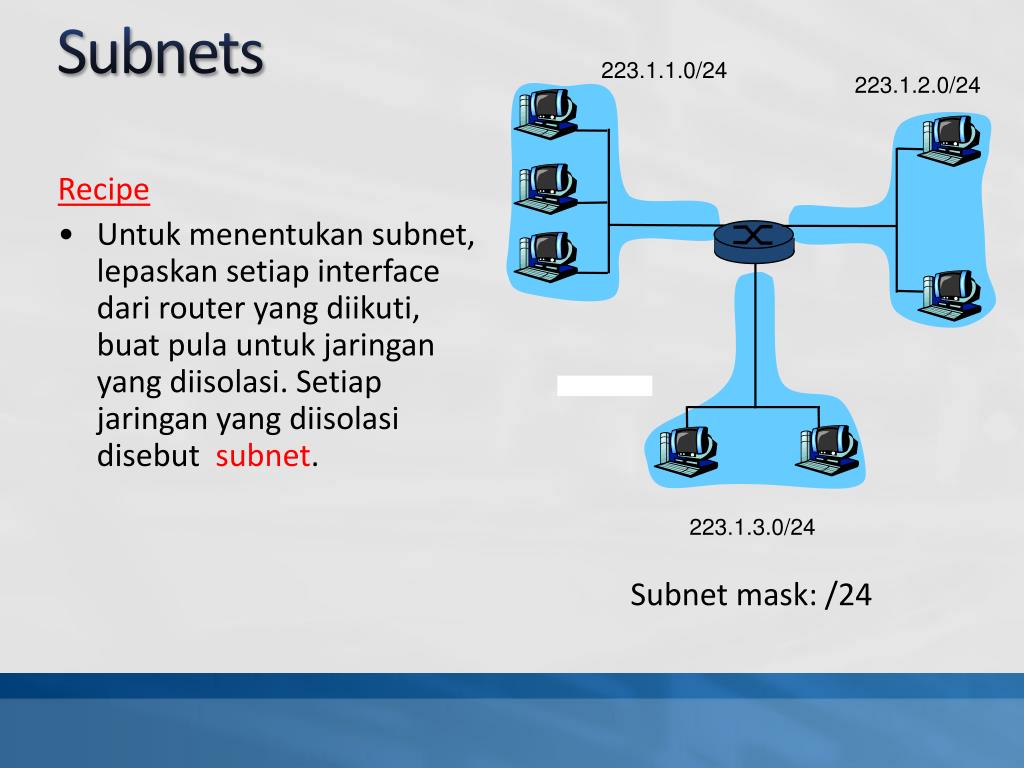 Subnets

Recipe

• Untuk menentukan subnet, lepaskan setiap interface dari router yang diikuti, buat pula untuk jaringan yang diisolasi. Setiap jaringan yang diisolasi disebut subnet.

223.1.1.0/24

223.1.2.0/24

223.1.3.0/24

Subnet mask: /24